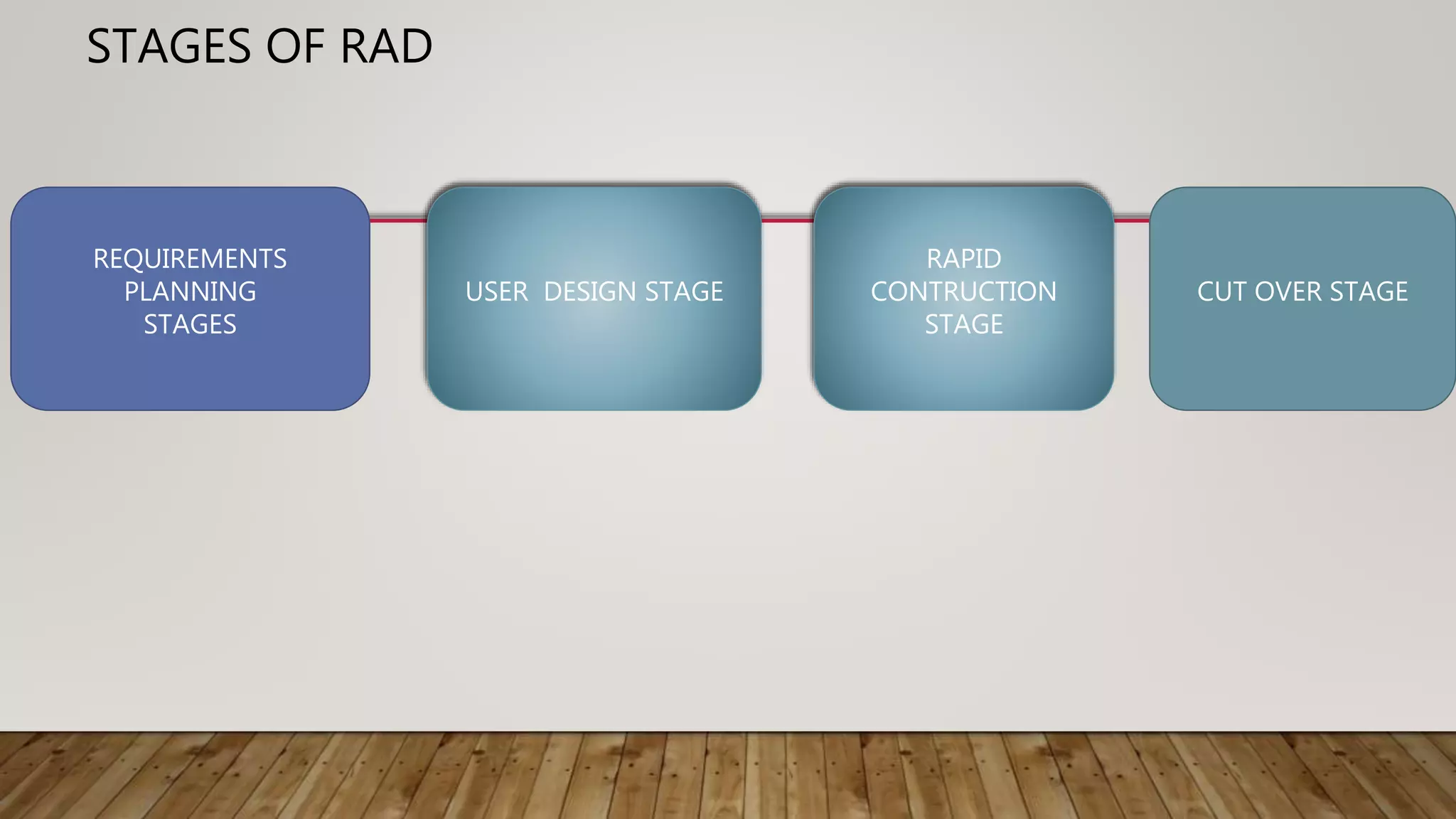 STAGES OF RAD

REQUIREMENTS PLANNING STAGES

USER DESIGN STAGE

RAPID CONTRUCTION STAGE

CUT OVER STAGE